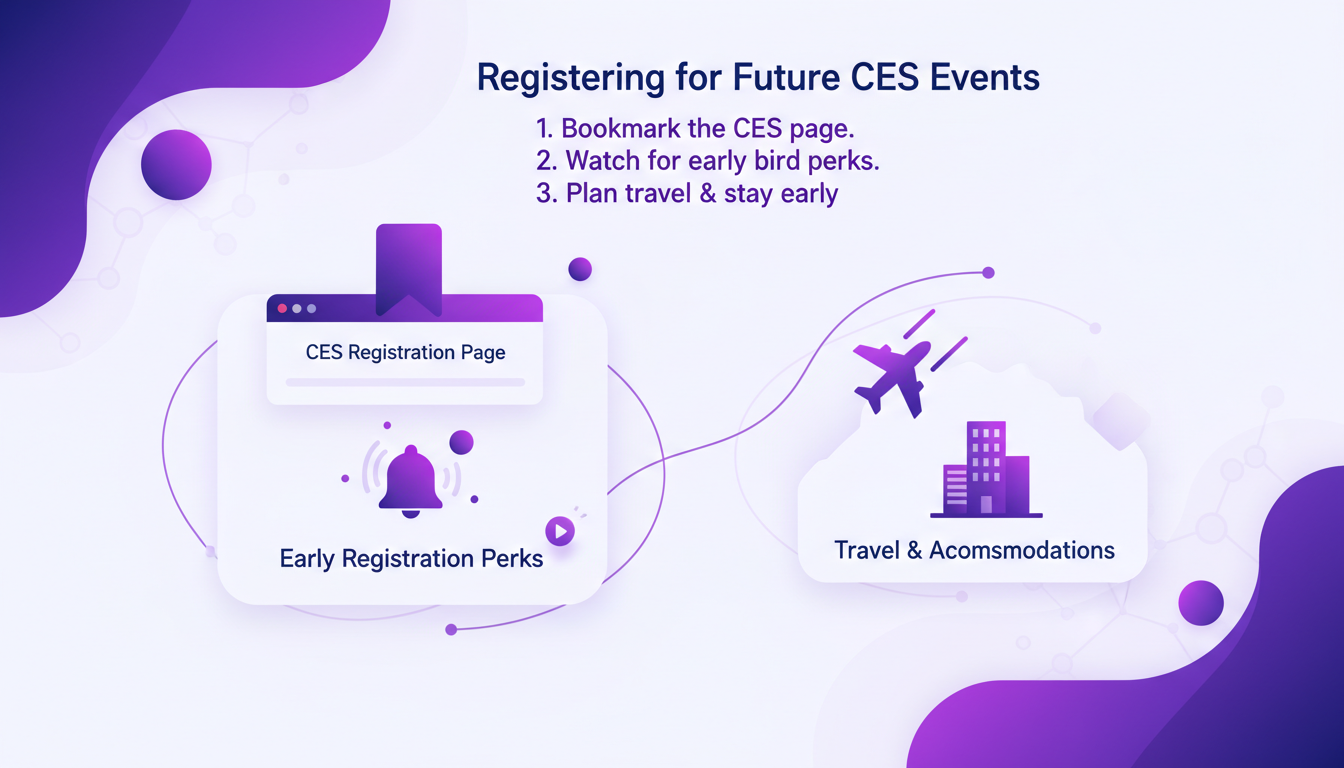 Registering for Future CES Events

1. Bookmark the CES page.
2. Watch for early bird perks.
3. Plan travel & stay early

CES Registration Page

Early Registration Perks

Travel & Acomsmodations